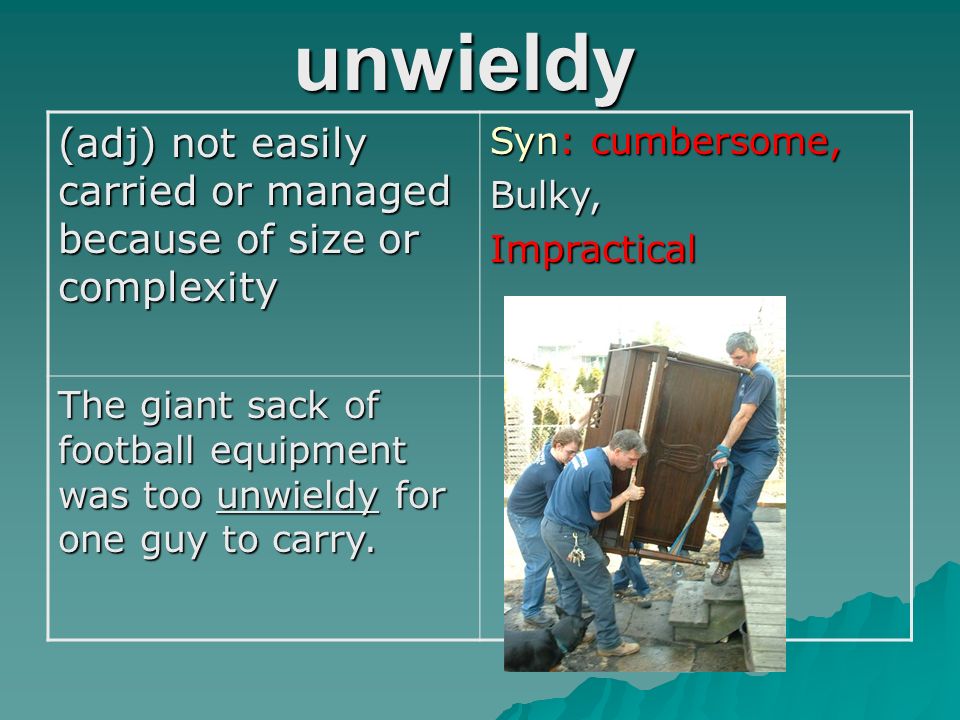 unwieldy

| (adj) not easily carried or managed because of size or complexity | Syn: cumbersome, Bulky, Impractical |
|---|---|
| The giant sack of football equipment was too unwieldy for one guy to carry. | |